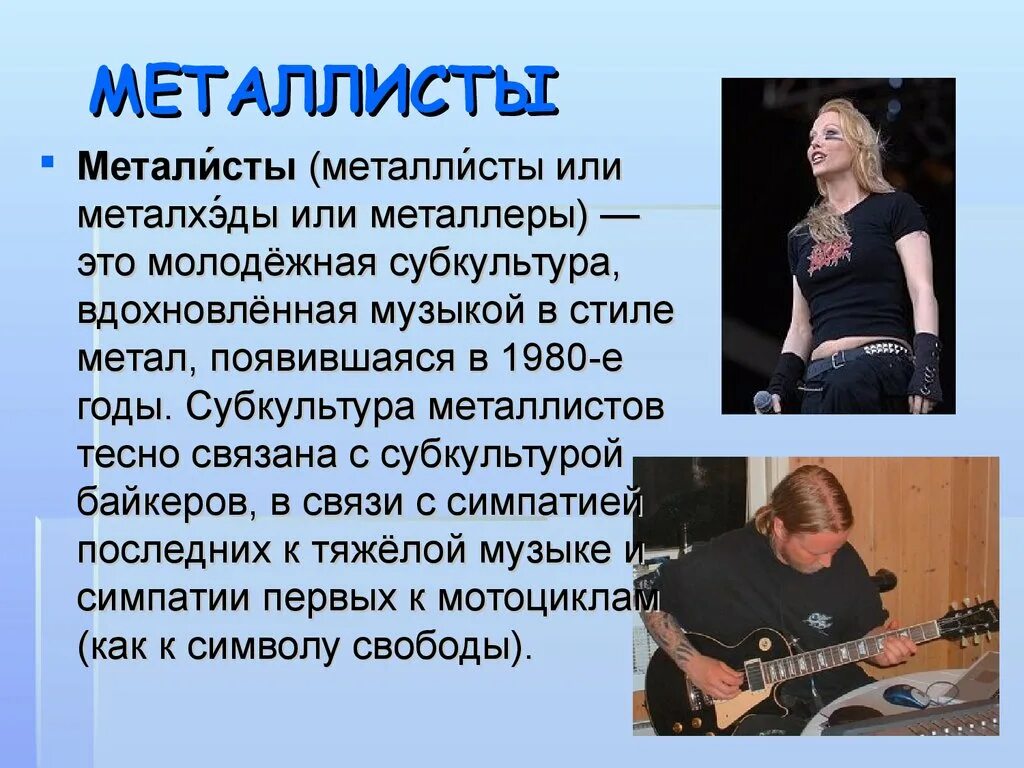 МЕТАЛЛИСТЫ

Метали́сты (металли́сты или металхэ́ды или металлеры) — это молодёжная субкультура, вдохновлённая музыкой в стиле метал, появившаяся в 1980-е годы. Субкультура металлистов тесно связана с субкультурой байкеров, в связи с симпатией последних к тяжёлой музыке и симпатии первых к мотоциклам (как к символу свободы).